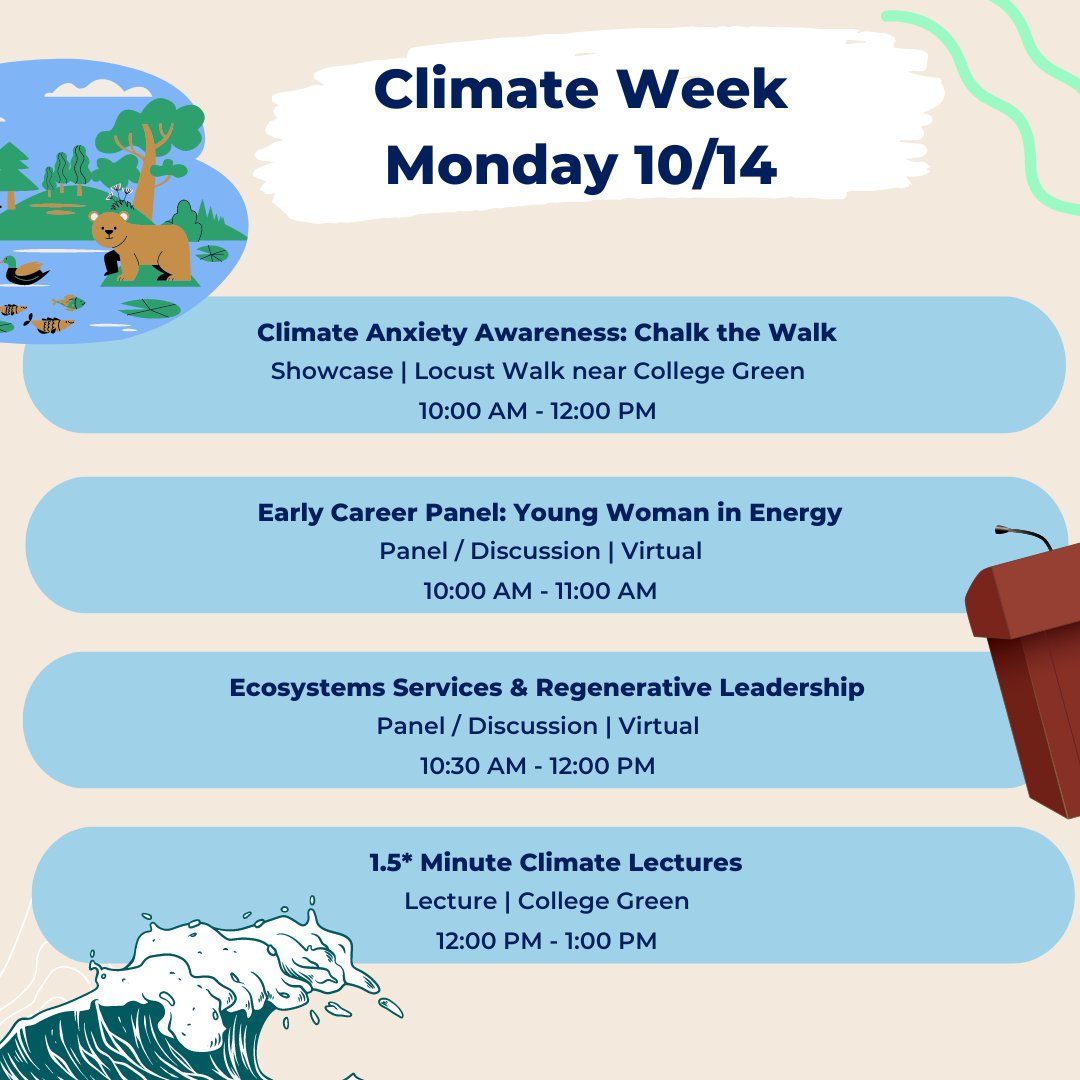 Climate Week
Monday 10/14

Climate Anxiety Awareness: Chalk the Walk
Showcase | Locust Walk near College Green
10:00 AM - 12:00 PM

Early Career Panel: Young Woman in Energy
Panel / Discussion | Virtual
10:00 AM - 11:00 AM

Ecosystems Services & Regenerative Leadership
Panel / Discussion | Virtual
10:30 AM - 12:00 PM

1.5* Minute Climate Lectures
Lecture | College Green
12:00 PM - 1:00 PM